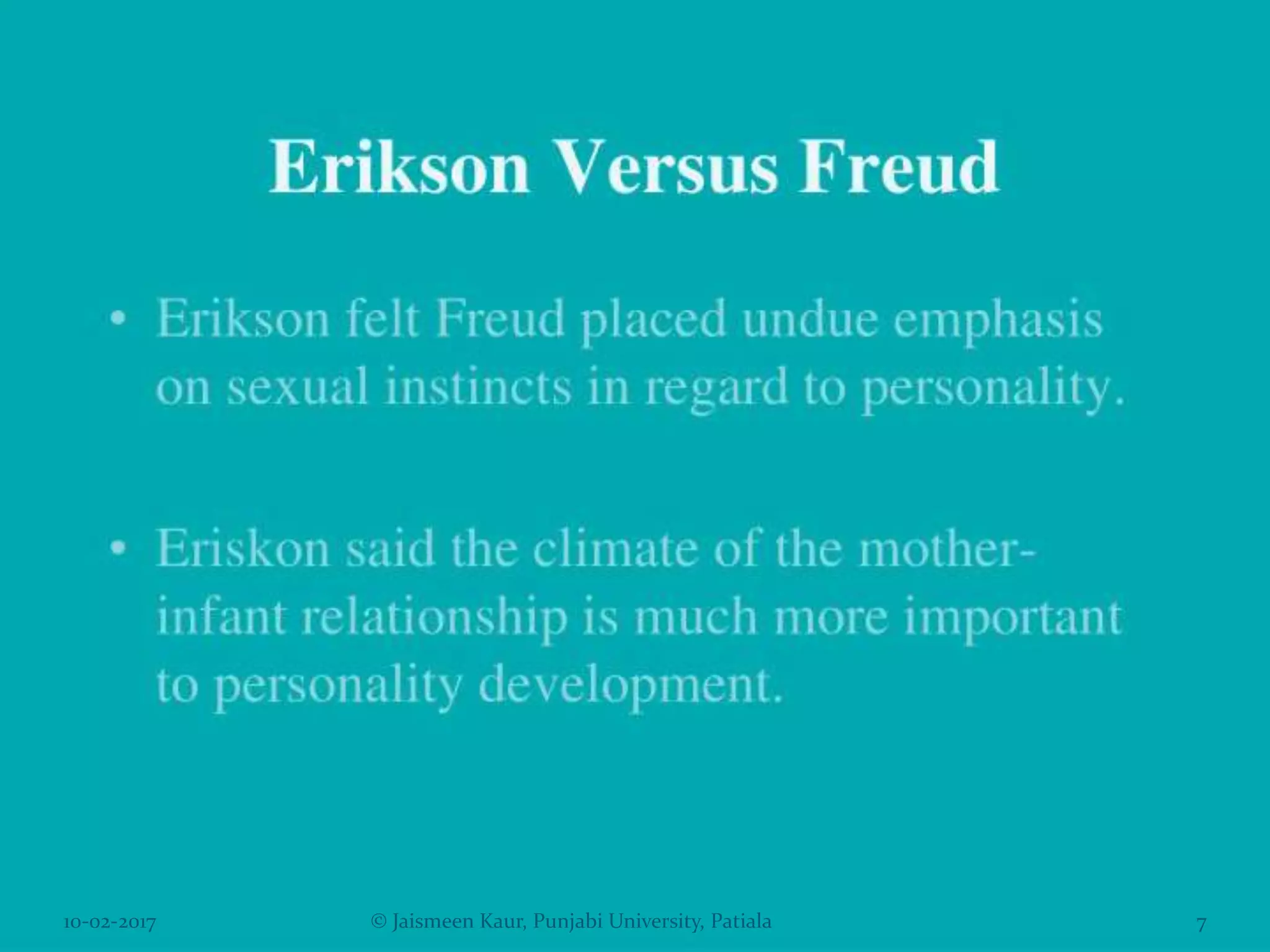 Erikson Versus Freud

• Erikson felt Freud placed undue emphasis on sexual instincts in regard to personality.

• Eriskon said the climate of the mother-infant relationship is much more important to personality development.

10-02-2017 © Jaismeen Kaur, Punjabi University, Patiala 7